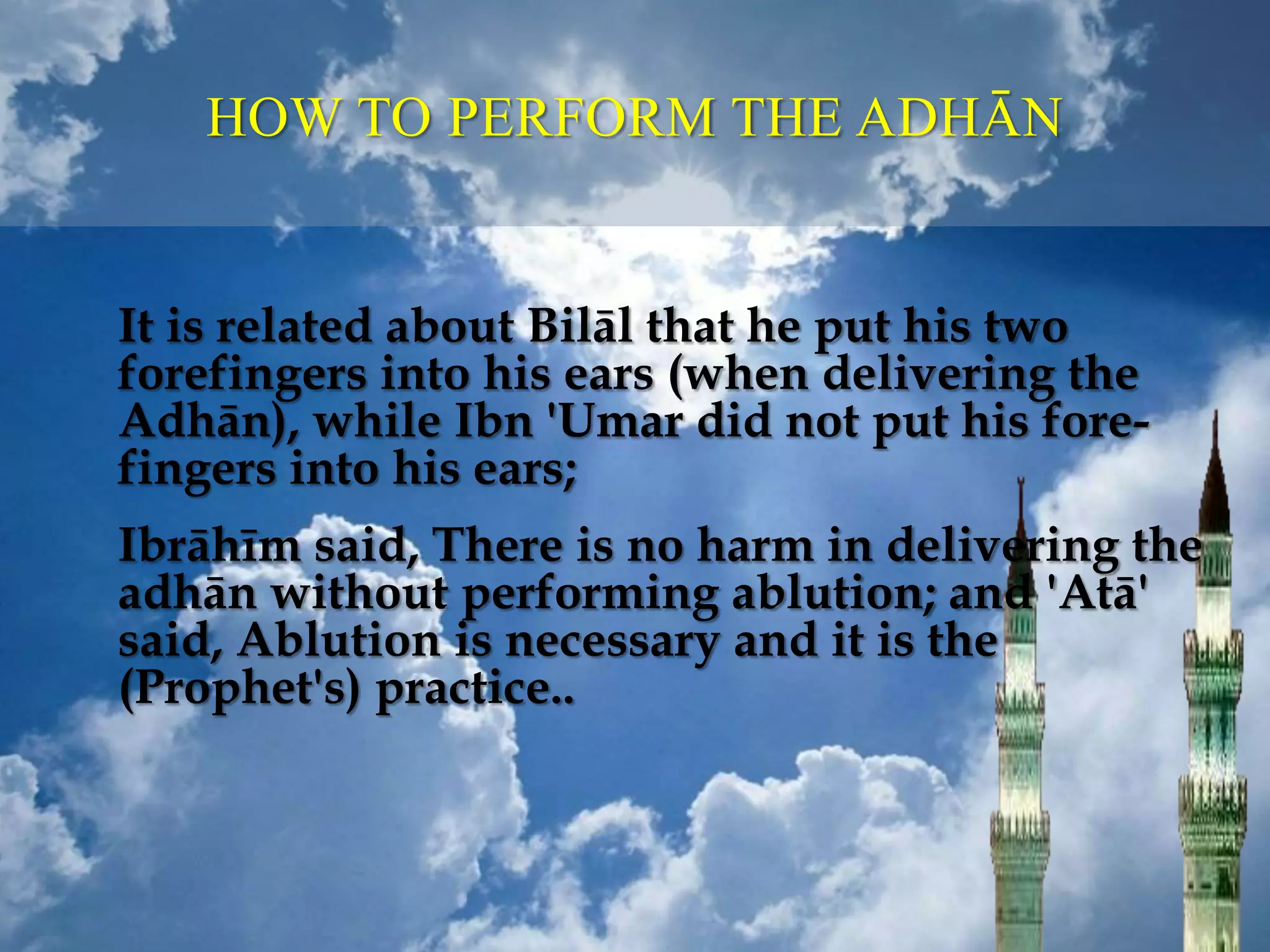 HOW TO PERFORM THE ADHĀN

It is related about Bilāl that he put his two forefingers into his ears (when delivering the Adhān), while Ibn 'Umar did not put his forefingers into his ears;

Ibrāhīm said, There is no harm in delivering the adhān without performing ablution; and 'Atā' said, Ablution is necessary and it is the (Prophet's) practice..